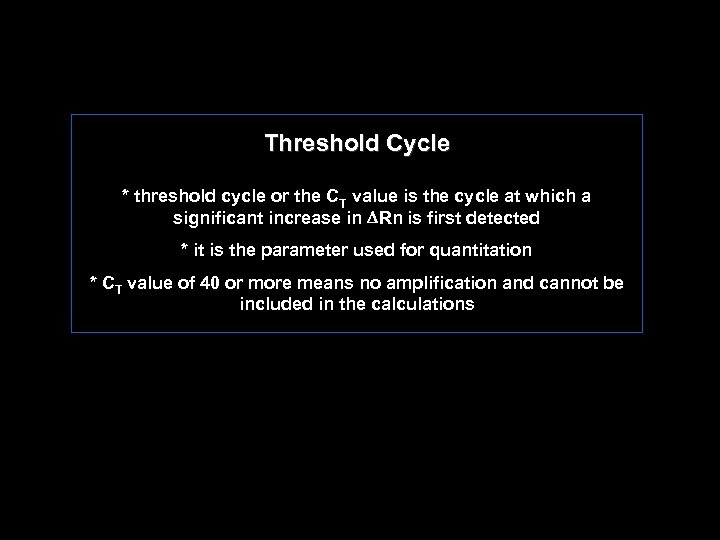 Threshold Cycle

* threshold cycle or the $C_T$ value is the cycle at which a significant increase in $\Delta$Rn is first detected

* it is the parameter used for quantitation

* $C_T$ value of 40 or more means no amplification and cannot be included in the calculations